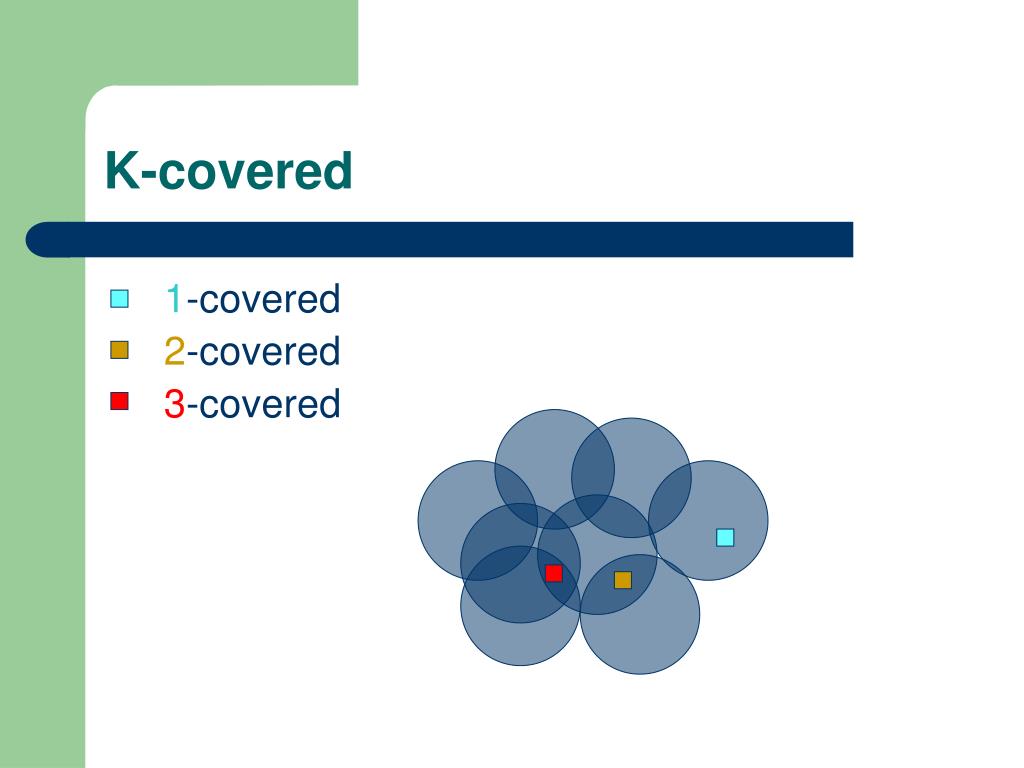 K-covered

1-covered
2-covered
3-covered